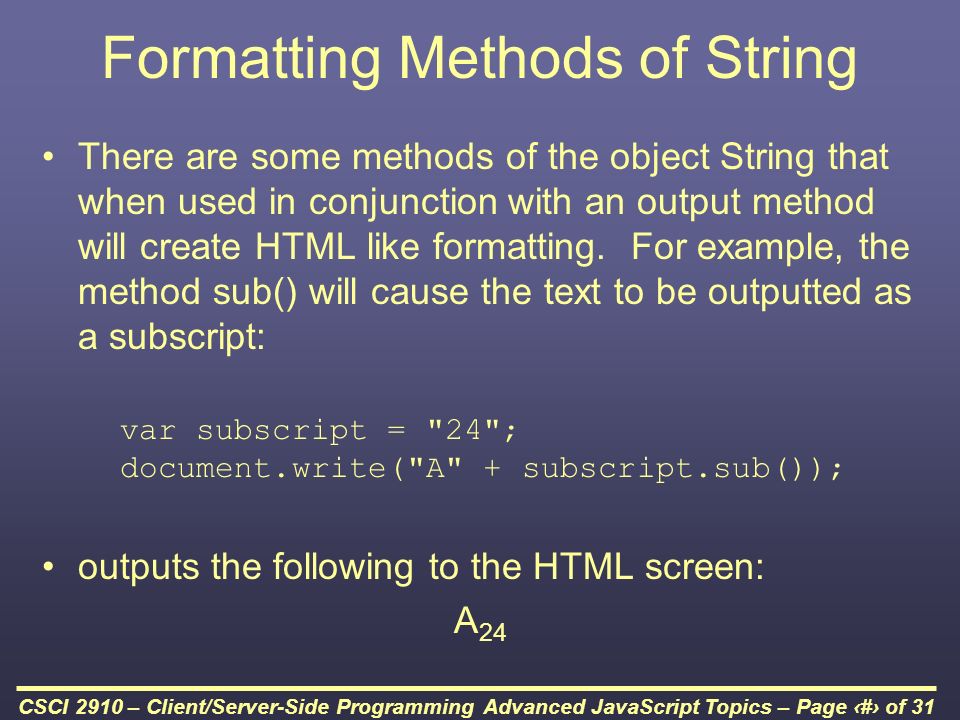 Formatting Methods of String

• There are some methods of the object String that when used in conjunction with an output method will create HTML like formatting. For example, the method sub() will cause the text to be outputted as a subscript:

var subscript = "24";
document.write("A" + subscript.sub());

• outputs the following to the HTML screen:

$A_{24}$

CSCI 2910 – Client/Server-Side Programming Advanced JavaScript Topics – Page ‹#› of 31